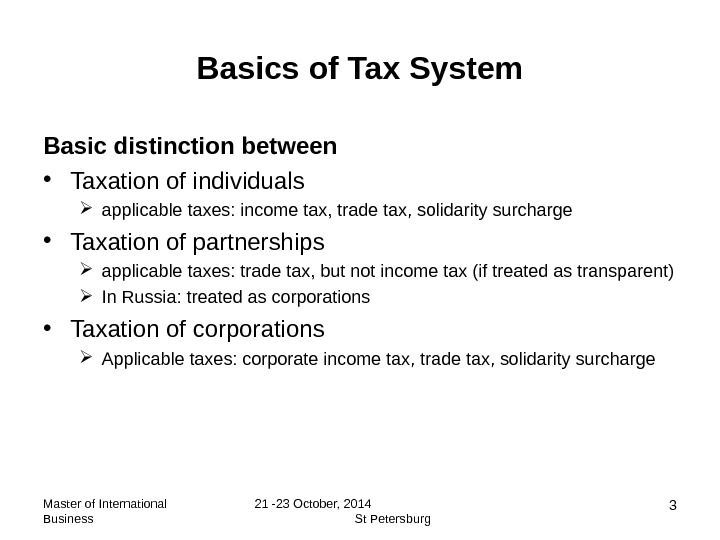 Basics of Tax System

Basic distinction between

• Taxation of individuals
  ➢ applicable taxes: income tax, trade tax, solidarity surcharge

• Taxation of partnerships
  ➢ applicable taxes: trade tax, but not income tax (if treated as transparent)
  ➢ In Russia: treated as corporations

• Taxation of corporations
  ➢ Applicable taxes: corporate income tax, trade tax, solidarity surcharge

Master of International Business

21 -23 October, 2014 St Petersburg

3